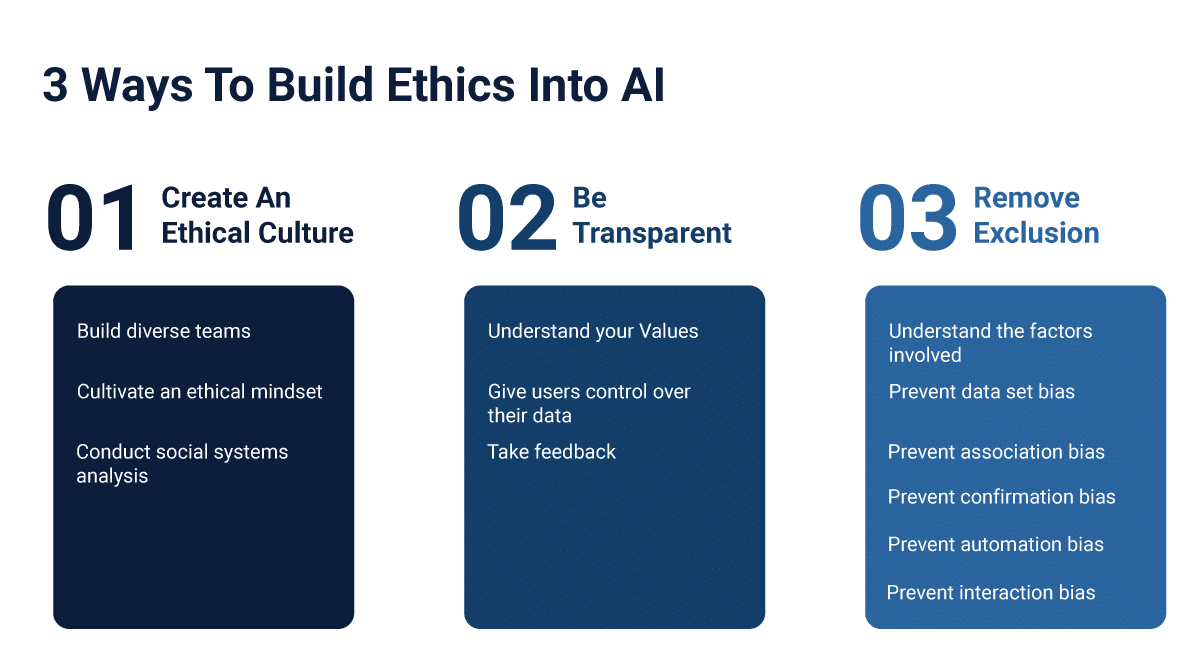 3 Ways To Build Ethics Into AI

01 Create An Ethical Culture

Build diverse teams

Cultivate an ethical mindset

Conduct social systems analysis

02 Be Transparent

Understand your Values

Give users control over their data

Take feedback

03 Remove Exclusion

Understand the factors involved

Prevent data set bias

Prevent association bias

Prevent confirmation bias

Prevent automation bias

Prevent interaction bias